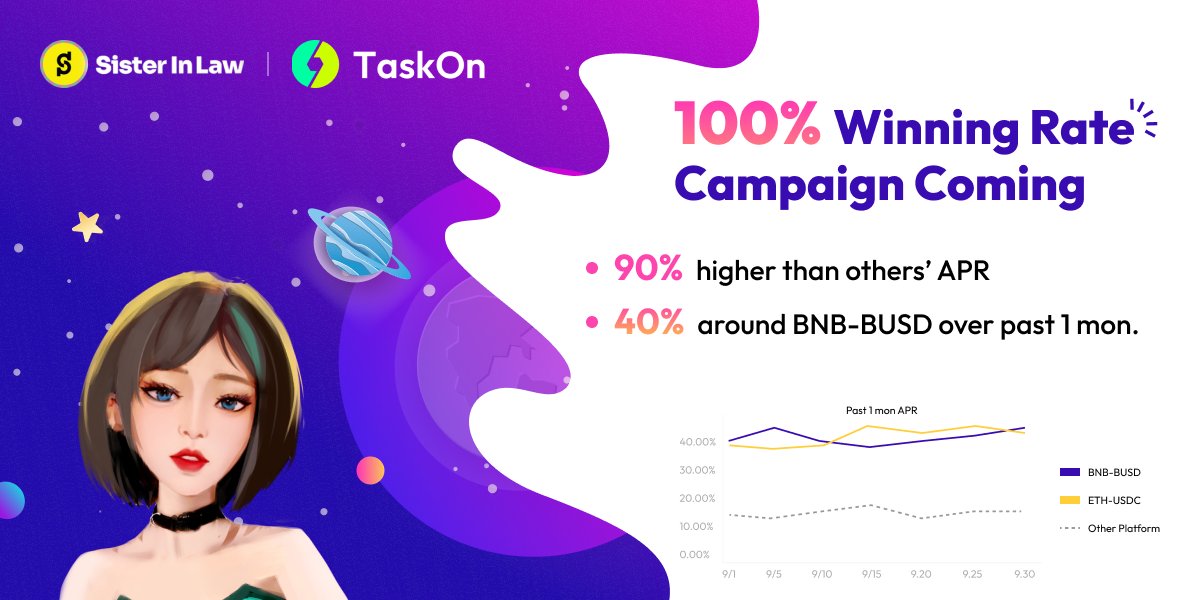 Sister In Law | TaskOn

100% Winning Rate Campaign Coming

• 90% higher than others' APR
• 40% around BNB-BUSD over past 1 mon.

Past 1 mon APR

40.00%
30.00%
20.00%
10.00%
0.00%

9/1 9/5 9/10 9/15 9.20 9.25 9.30

BNB-BUSD
ETH-USDC
Other Platform